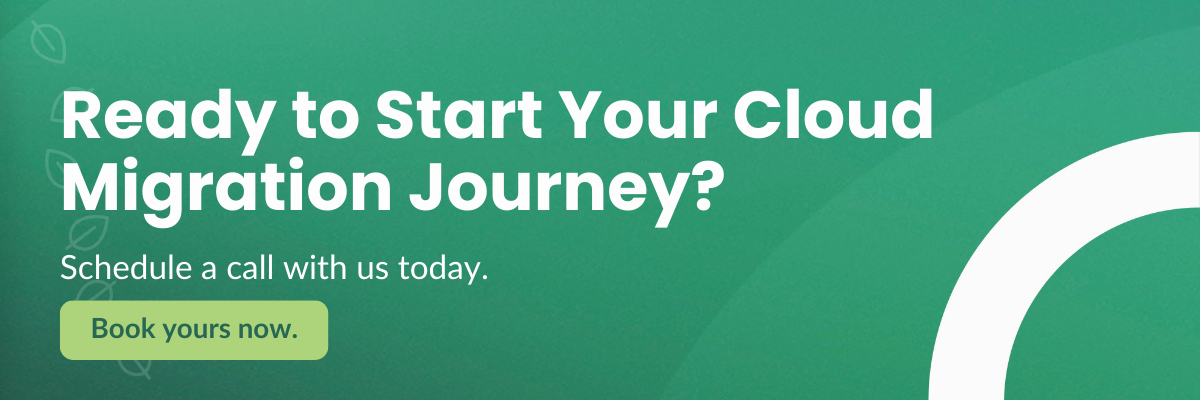 Ready to Start Your Cloud Migration Journey?

Schedule a call with us today.

Book yours now.